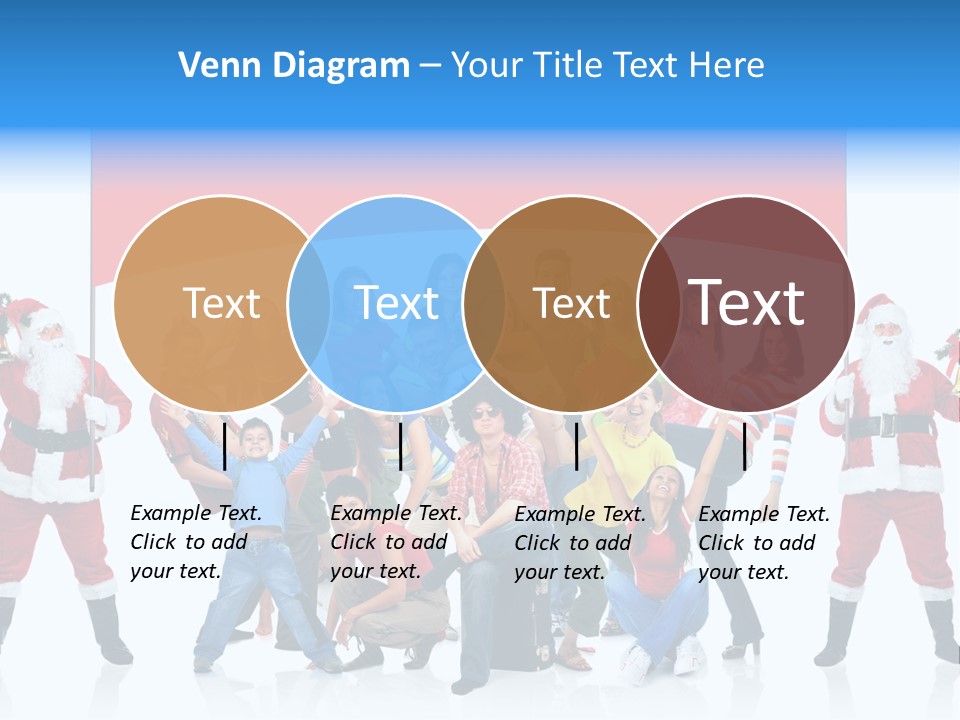 Venn Diagram – Your Title Text Here

Text

Text

Text

Text

Example Text. Click to add your text.

Example Text. Click to add your text.

Example Text. Click to add your text.

Example Text. Click to add your text.